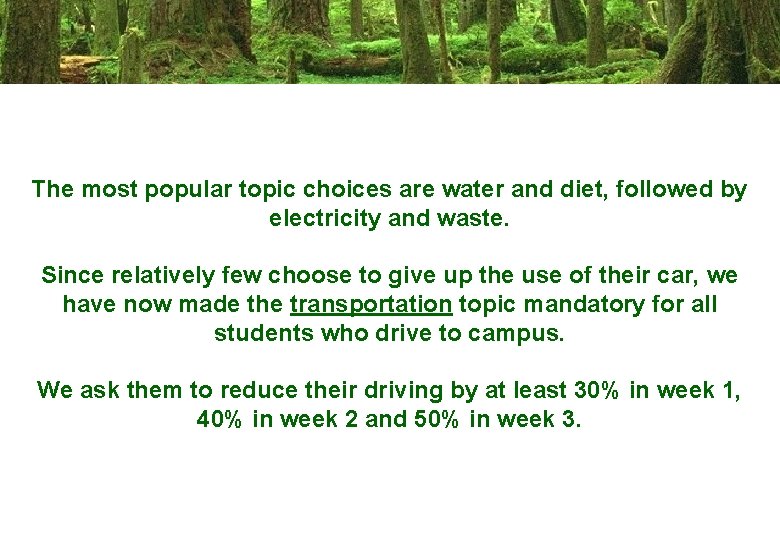 The most popular topic choices are water and diet, followed by electricity and waste.

Since relatively few choose to give up the use of their car, we have now made the transportation topic mandatory for all students who drive to campus.

We ask them to reduce their driving by at least 30% in week 1, 40% in week 2 and 50% in week 3.